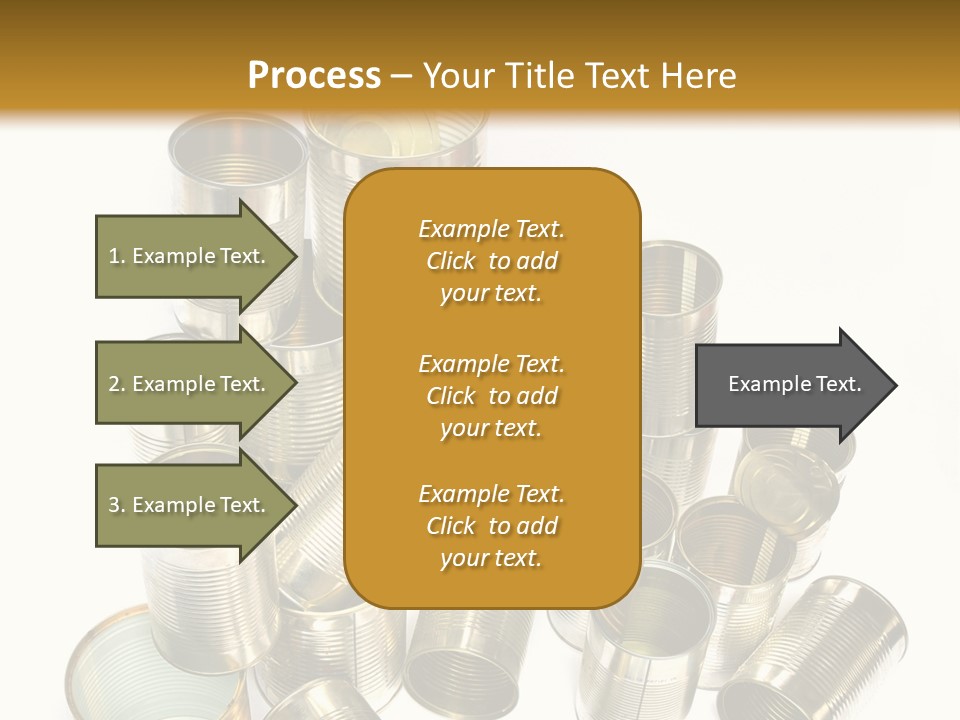 Process – Your Title Text Here

1. Example Text.

2. Example Text.

3. Example Text.

Example Text. Click to add your text.

Example Text. Click to add your text.

Example Text. Click to add your text.

Example Text.